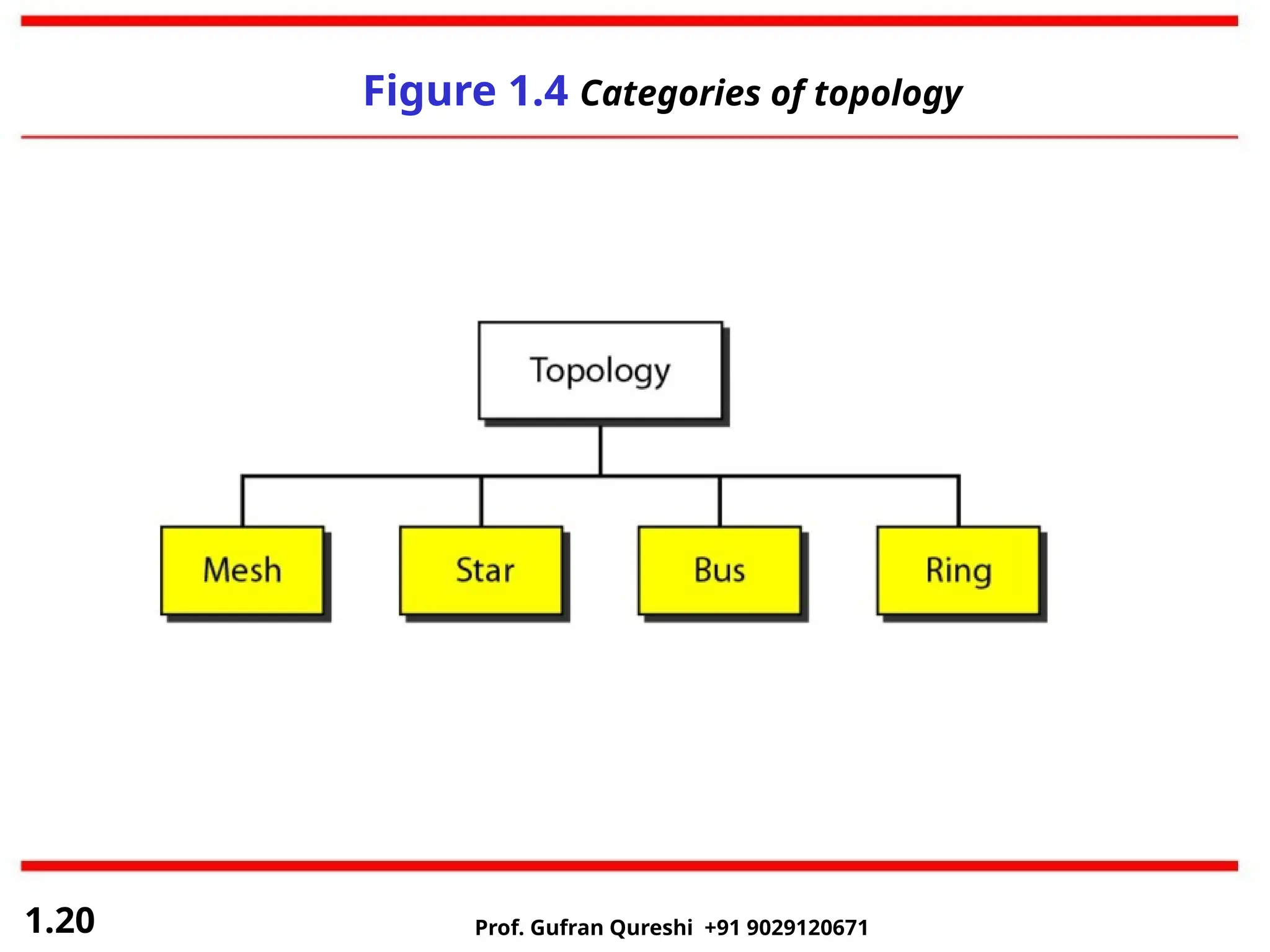 Figure 1.4 Categories of topology

Topology

Mesh

Star

Bus

Ring

1.20

Prof. Gufran Qureshi +91 9029120671